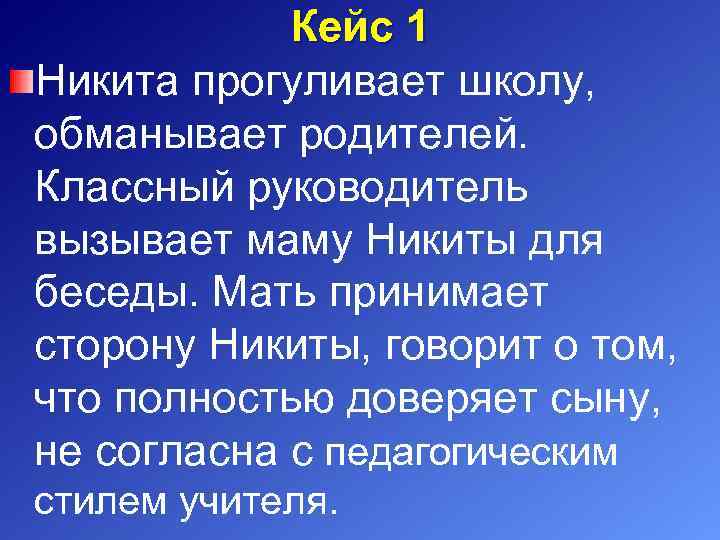 Кейс 1

Никита прогуливает школу, обманывает родителей. Классный руководитель вызывает маму Никиты для беседы. Мать принимает сторону Никиты, говорит о том, что полностью доверяет сыну, не согласна с педагогическим стилем учителя.